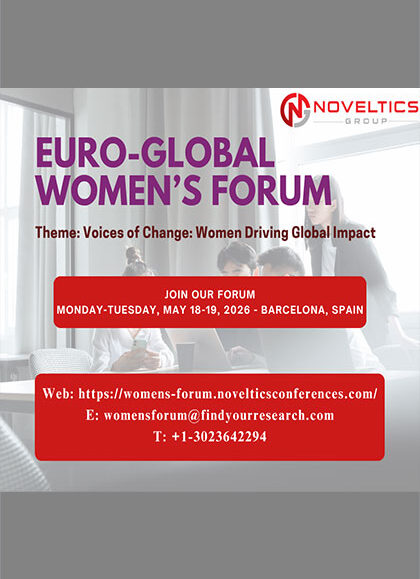 NOVELTICS
GROUP

EURO-GLOBAL WOMEN'S FORUM

Theme: Voices of Change: Women Driving Global Impact

JOIN OUR FORUM
MONDAY-TUESDAY, MAY 18-19, 2026 - BARCELONA, SPAIN

Web: https://womens-forum.novelticsconferences.com/
E: womensforum@findyourresearch.com
T: +1-3023642294